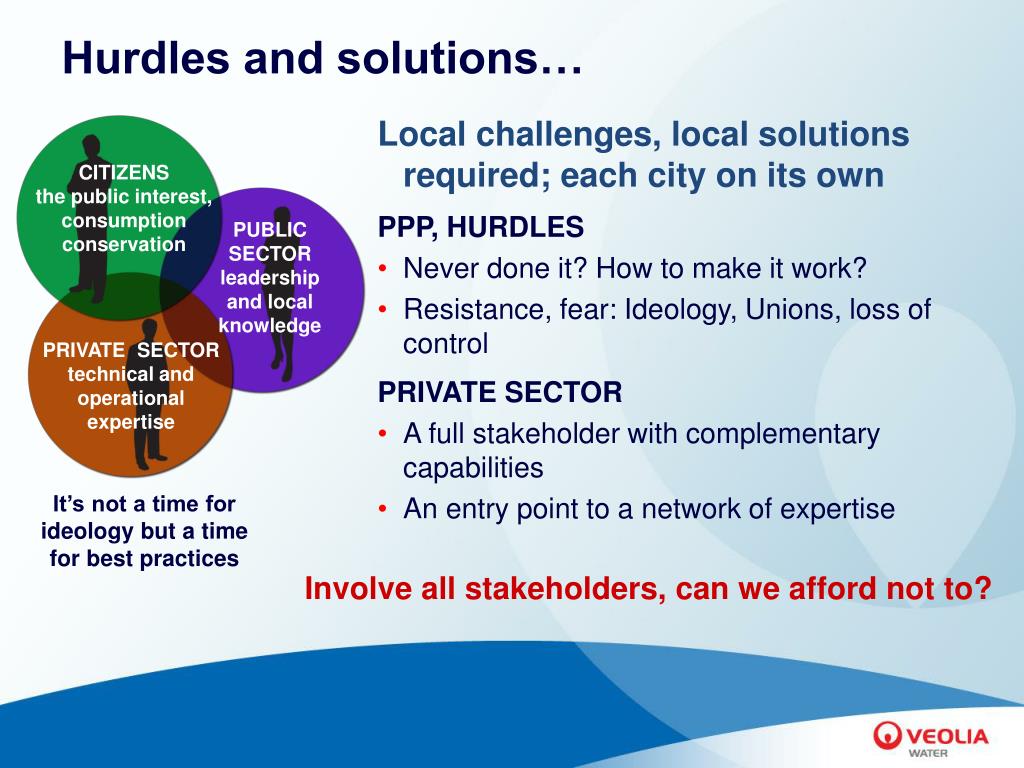 Hurdles and solutions…

CITIZENS
the public interest, consumption conservation

PUBLIC SECTOR
leadership and local knowledge

PRIVATE SECTOR
technical and operational expertise

It's not a time for ideology but a time for best practices

Local challenges, local solutions required; each city on its own

PPP, HURDLES
• Never done it? How to make it work?
• Resistance, fear: Ideology, Unions, loss of control

PRIVATE SECTOR
• A full stakeholder with complementary capabilities
• An entry point to a network of expertise

Involve all stakeholders, can we afford not to?

VEOLIA
WATER